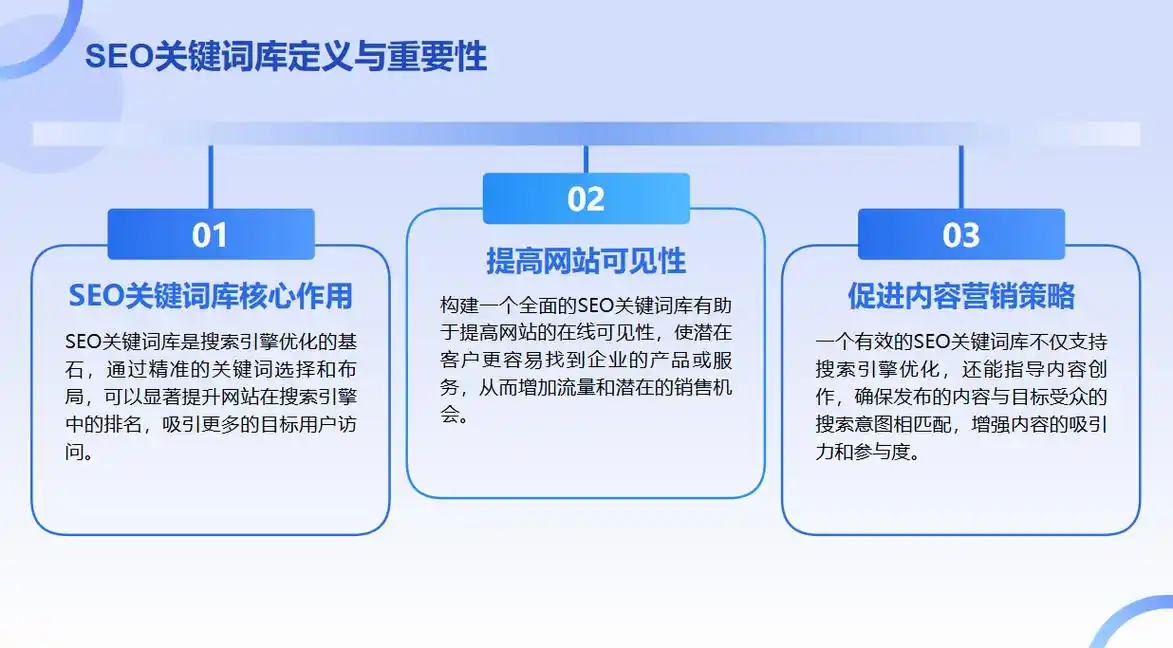 SEO关键词库定义与重要性

01

SEO关键词库核心作用

SEO关键词库是搜索引擎优化的基石，通过精准的关键词选择和布局，可以显著提升网站在搜索引擎中的排名，吸引更多的目标用户访问。

02

提高网站可见性

构建一个全面的SEO关键词库有助于提高网站的在线可见性，使潜在客户更容易找到企业的产品或服务，从而增加流量和潜在的销售机会。

03

促进内容营销策略

一个有效的SEO关键词库不仅支持搜索引擎优化，还能指导内容创作，确保发布的内容与目标受众的搜索意图相匹配，增强内容的吸引力和参与度。